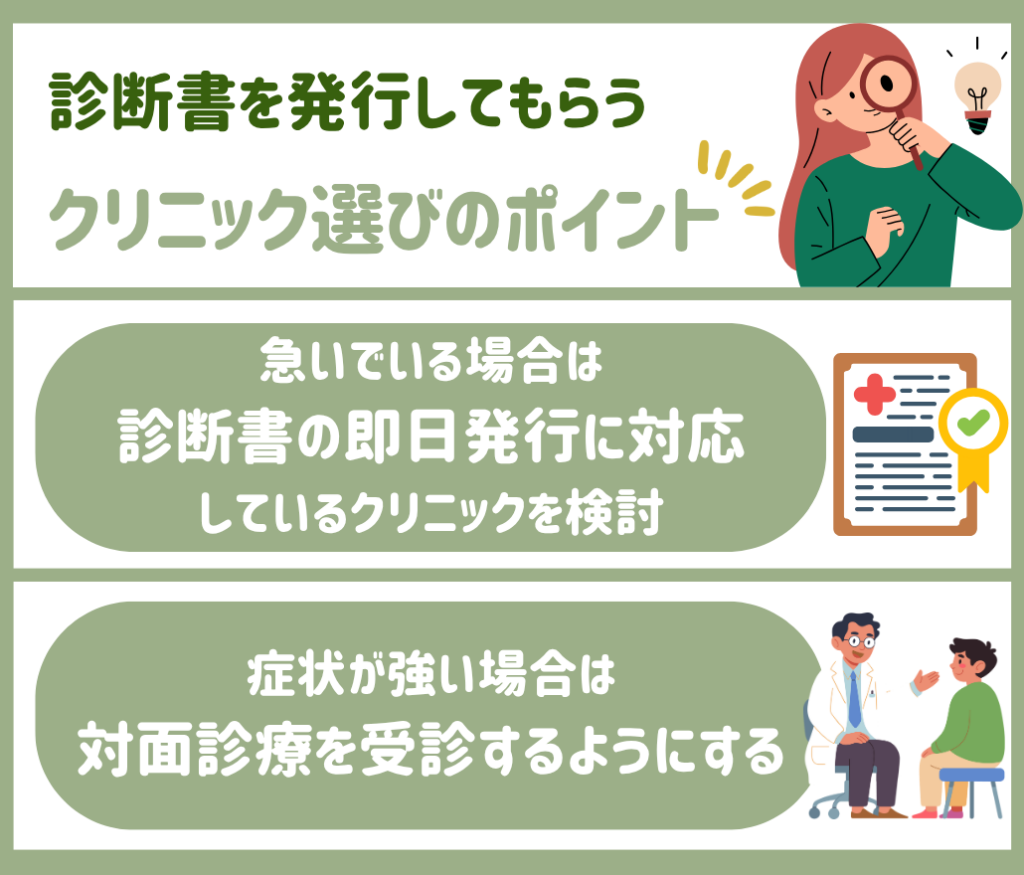 診断書を発行してもらう

クリニック選びのポイント

急いでいる場合は
診断書の即日発行に対応
しているクリニックを検討

症状が強い場合は
対面診療を受診するようにする